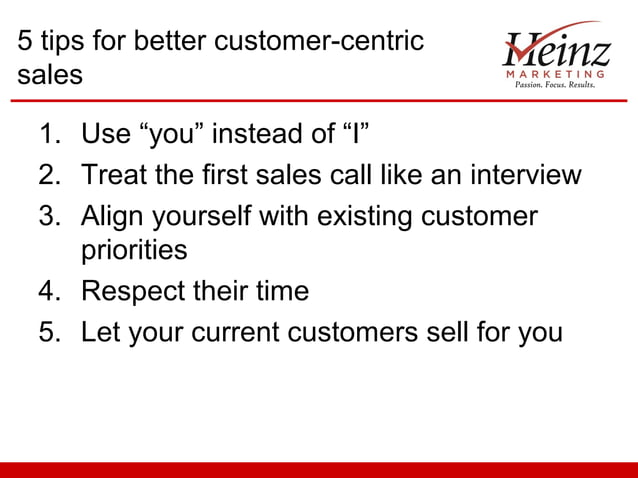 5 tips for better customer-centric sales

Heinz MARKETING Passion. Focus. Results.

1. Use “you” instead of “I”
2. Treat the first sales call like an interview
3. Align yourself with existing customer priorities
4. Respect their time
5. Let your current customers sell for you